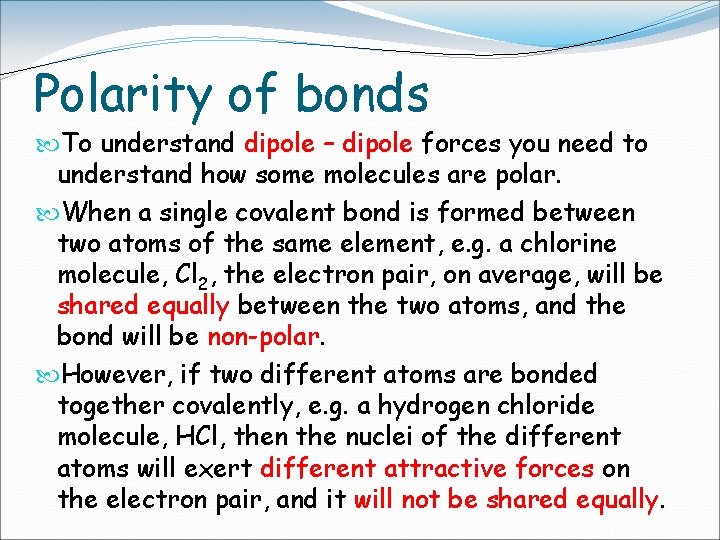 Polarity of bonds

To understand dipole – dipole forces you need to understand how some molecules are polar.

When a single covalent bond is formed between two atoms of the same element, e.g. a chlorine molecule, $Cl_2$, the electron pair, on average, will be shared equally between the two atoms, and the bond will be non-polar.

However, if two different atoms are bonded together covalently, e.g. a hydrogen chloride molecule, HCl, then the nuclei of the different atoms will exert different attractive forces on the electron pair, and it will not be shared equally.